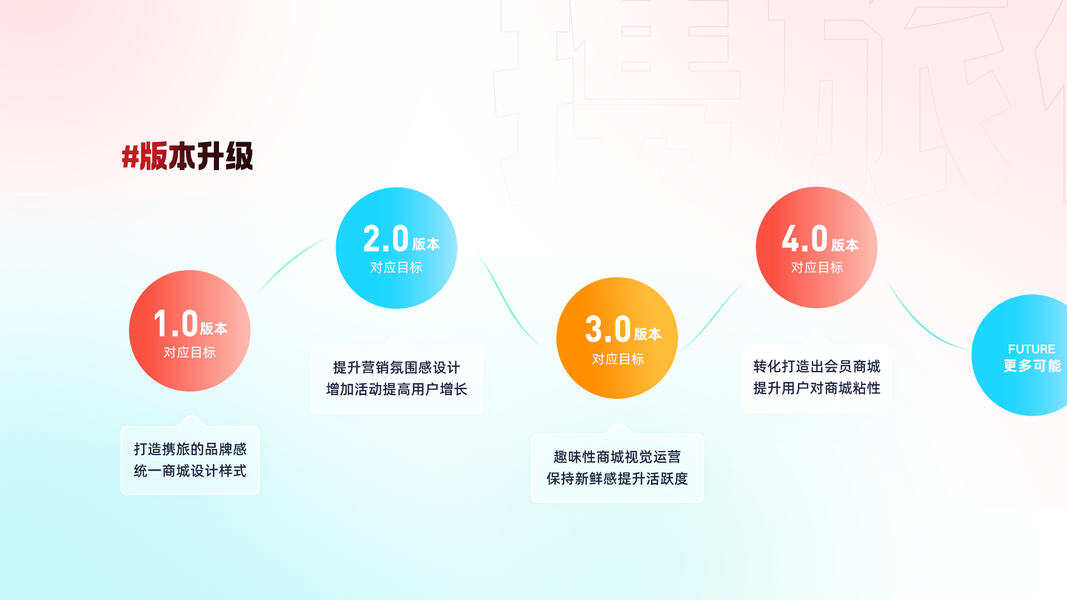 #版本升级

1.0 版本
对应目标

打造携旅的品牌感
统一商城设计样式

2.0 版本
对应目标

提升营销氛围感设计
增加活动提高用户增长

3.0 版本
对应目标

趣味性商城视觉运营
保持新鲜感提升活跃度

4.0 版本
对应目标

转化打造出会员商城
提升用户对商城粘性

FUTURE
更多可能